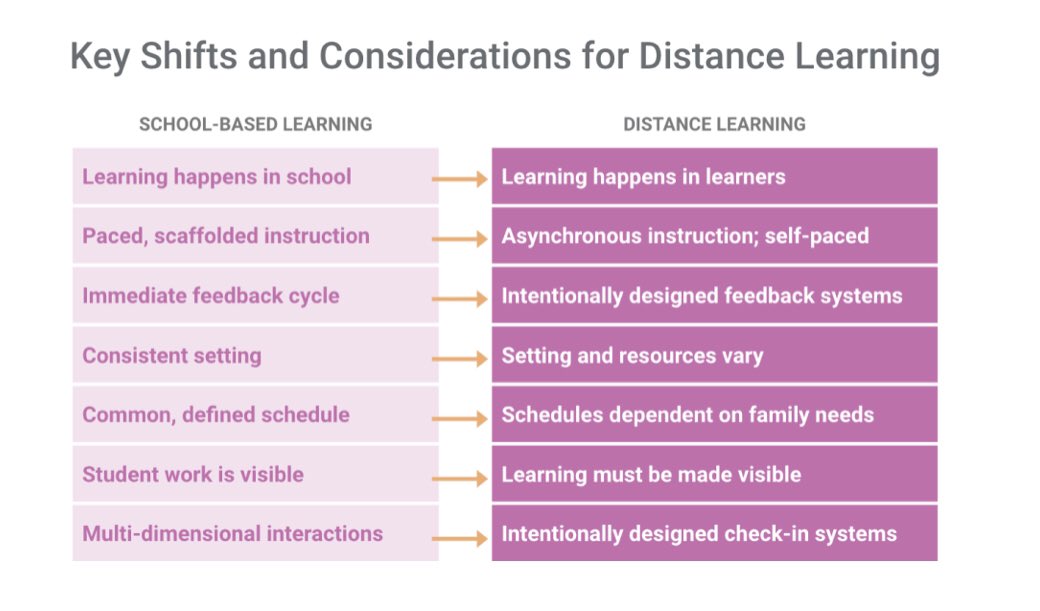 Key Shifts and Considerations for Distance Learning

| SCHOOL-BASED LEARNING | DISTANCE LEARNING |
|---|---|
| Learning happens in school | Learning happens in learners |
| Paced, scaffolded instruction | Asynchronous instruction; self-paced |
| Immediate feedback cycle | Intentionally designed feedback systems |
| Consistent setting | Setting and resources vary |
| Common, defined schedule | Schedules dependent on family needs |
| Student work is visible | Learning must be made visible |
| Multi-dimensional interactions | Intentionally designed check-in systems |